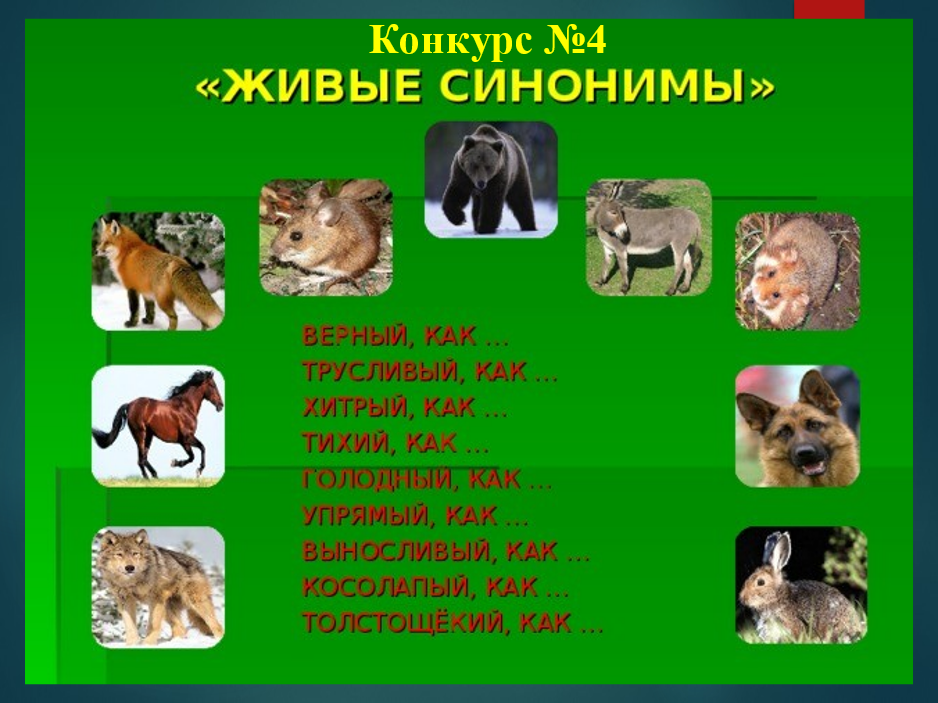 Конкурс №4
«ЖИВЫЕ СИНОНИМЫ»

ВЕРНЫЙ, КАК ...
ТРУСЛИВЫЙ, КАК ...
ХИТРЫЙ, КАК ...
ТИХИЙ, КАК ...
ГОЛОДНЫЙ, КАК ...
УПРЯМЫЙ, КАК ...
ВЫНОСЛИВЫЙ, КАК ...
КОСОЛАПЫЙ, КАК ...
ТОЛСТОЩЁКИЙ, КАК ...